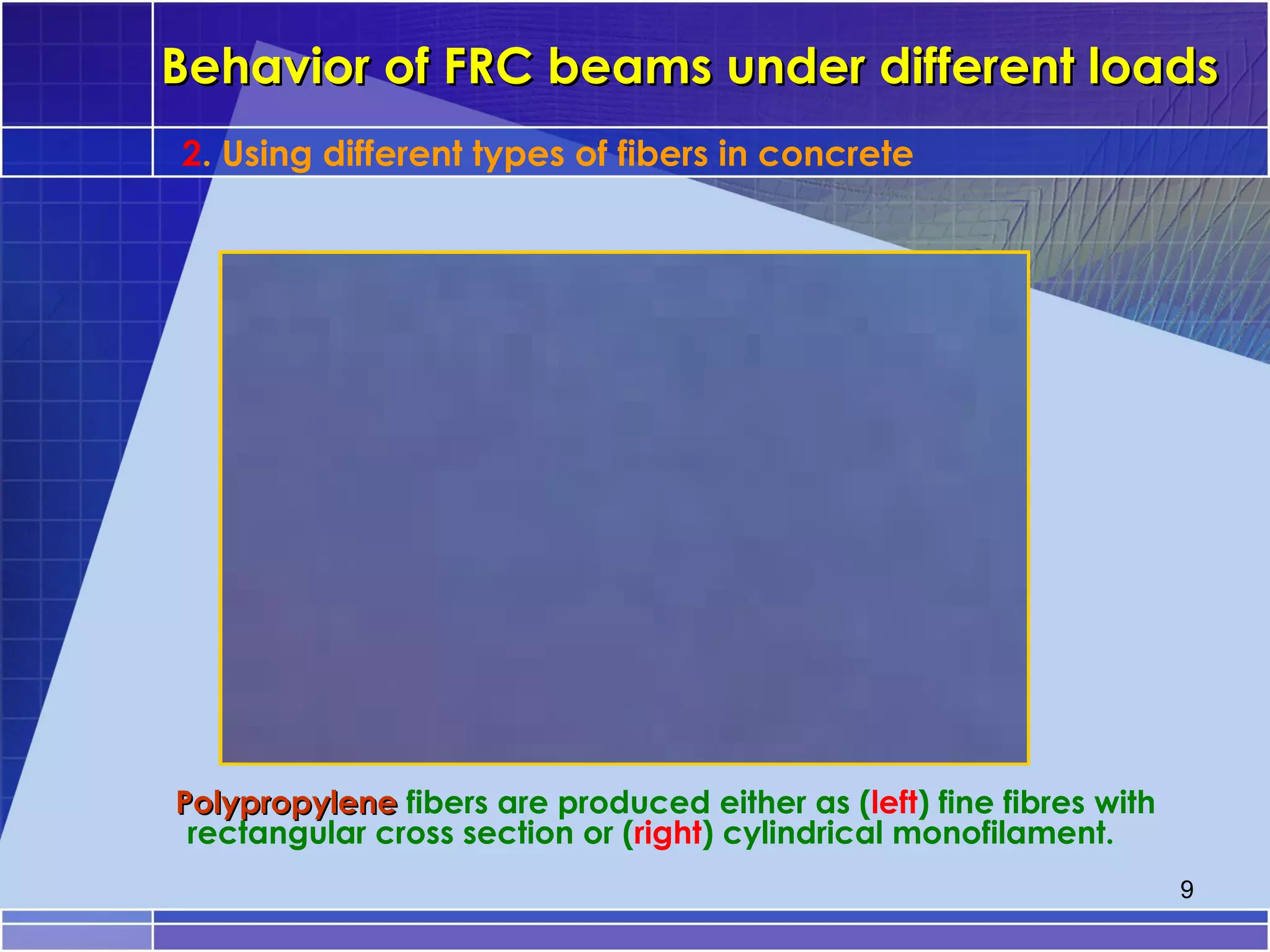 Behavior of FRC beams under different loads

2. Using different types of fibers in concrete

Polypropylene fibers are produced either as (left) fine fibres with rectangular cross section or (right) cylindrical monofilament.

9